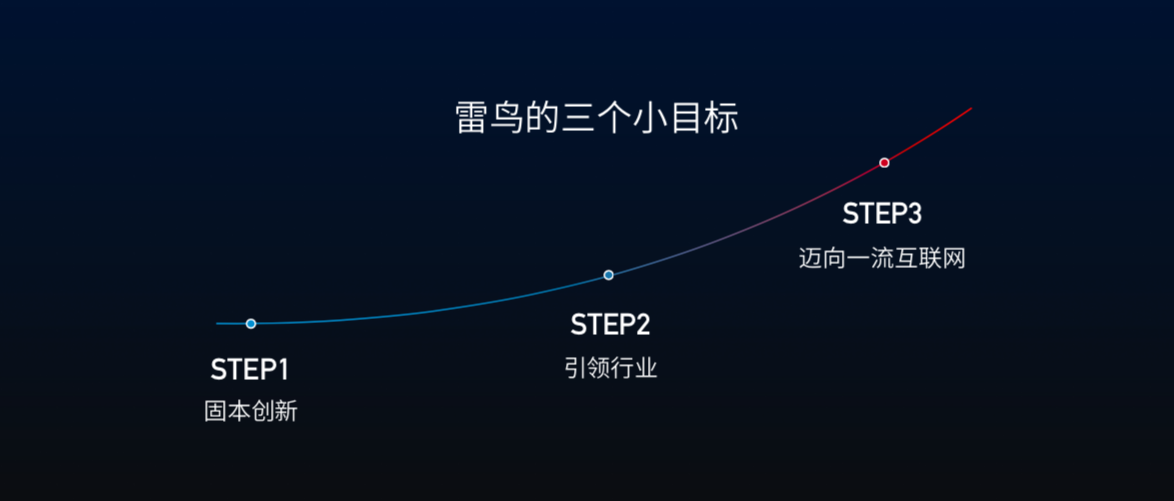 雷鸟的三个小目标

STEP1
固本创新

STEP2
引领行业

STEP3
迈向一流互联网